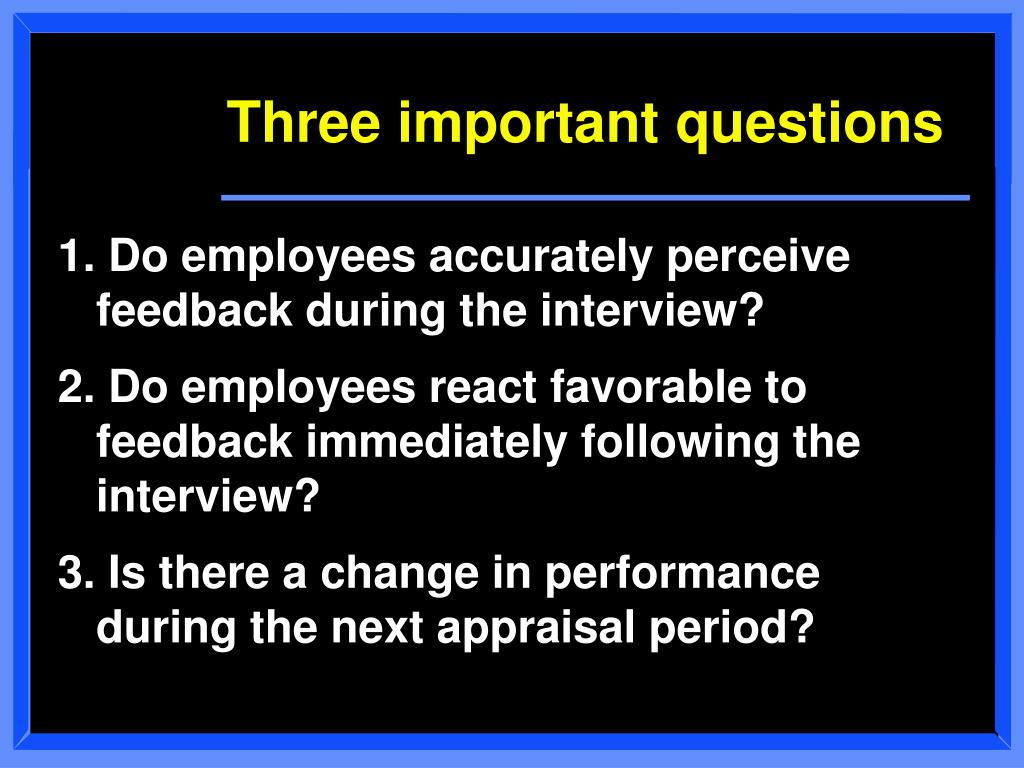 Three important questions

1. Do employees accurately perceive feedback during the interview?

2. Do employees react favorable to feedback immediately following the interview?

3. Is there a change in performance during the next appraisal period?